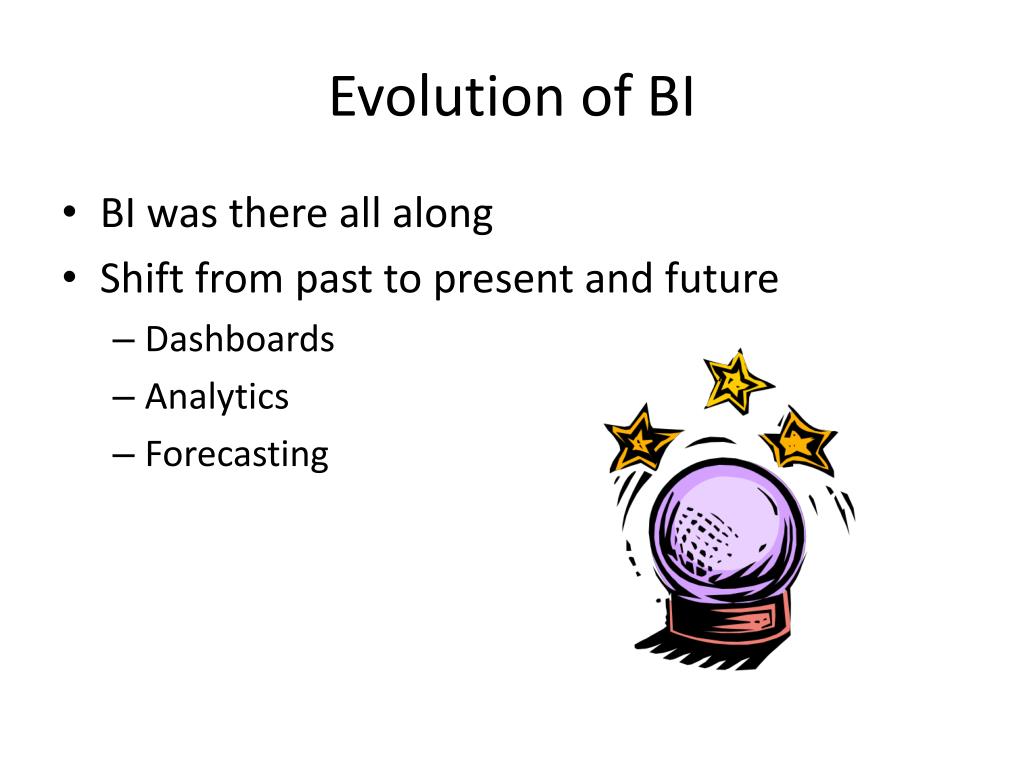 Evolution of BI

• BI was there all along
• Shift from past to present and future
– Dashboards
– Analytics
– Forecasting